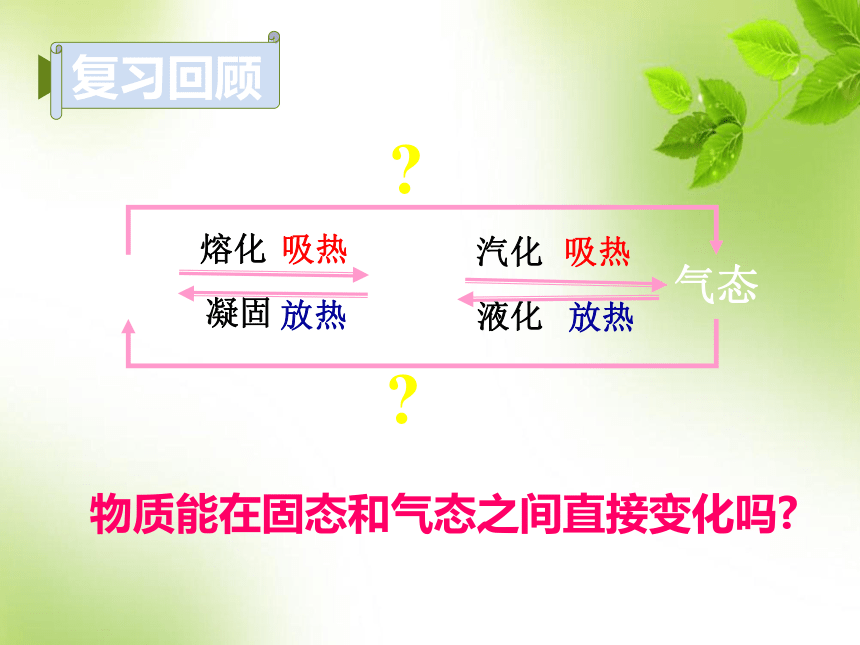 复习回顾

?

熔化 吸热

凝固 放热

汽化 吸热

液化 放热

气态

?

物质能在固态和气态之间直接变化吗?